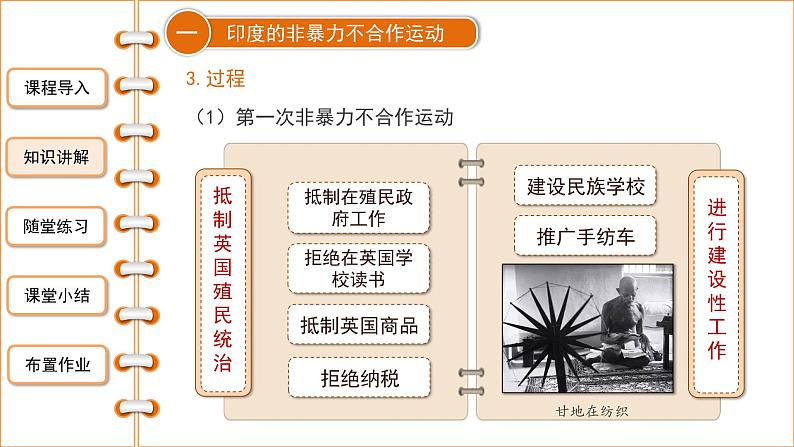 课程导入

知识讲解

随堂练习

课堂小结

布置作业

一 印度的非暴力不合作运动

3. 过程

（1）第一次非暴力不合作运动

抵制英国殖民统治

抵制在殖民政府工作

拒绝在英国学校读书

抵制英国商品

拒绝纳税

建设民族学校

推广手纺车

甘地在纺织

进行建设性工作